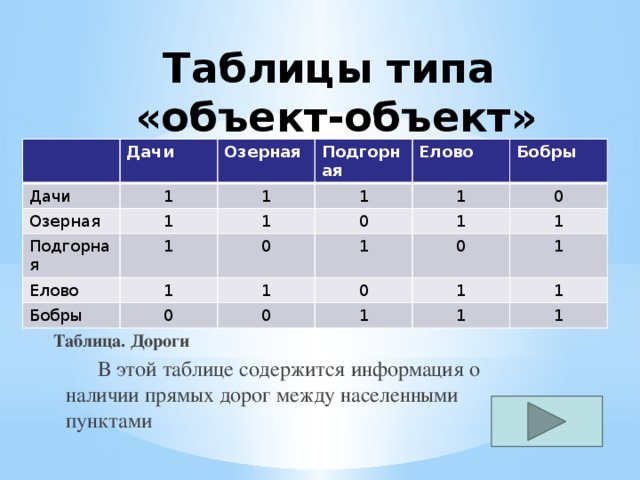 Таблицы типа «объект-объект»

| | Дачи | Озерная | Подгорная | Елово | Бобры |
|---|---|---|---|---|---|
| Дачи | 1 | 1 | 1 | 1 | 0 |
| Озерная | 1 | 1 | 0 | 1 | 1 |
| Подгорная | 1 | 0 | 1 | 0 | 1 |
| Елово | 1 | 1 | 0 | 1 | 1 |
| Бобры | 0 | 0 | 1 | 1 | 1 |

Таблица. Дороги

В этой таблице содержится информация о наличии прямых дорог между населенными пунктами